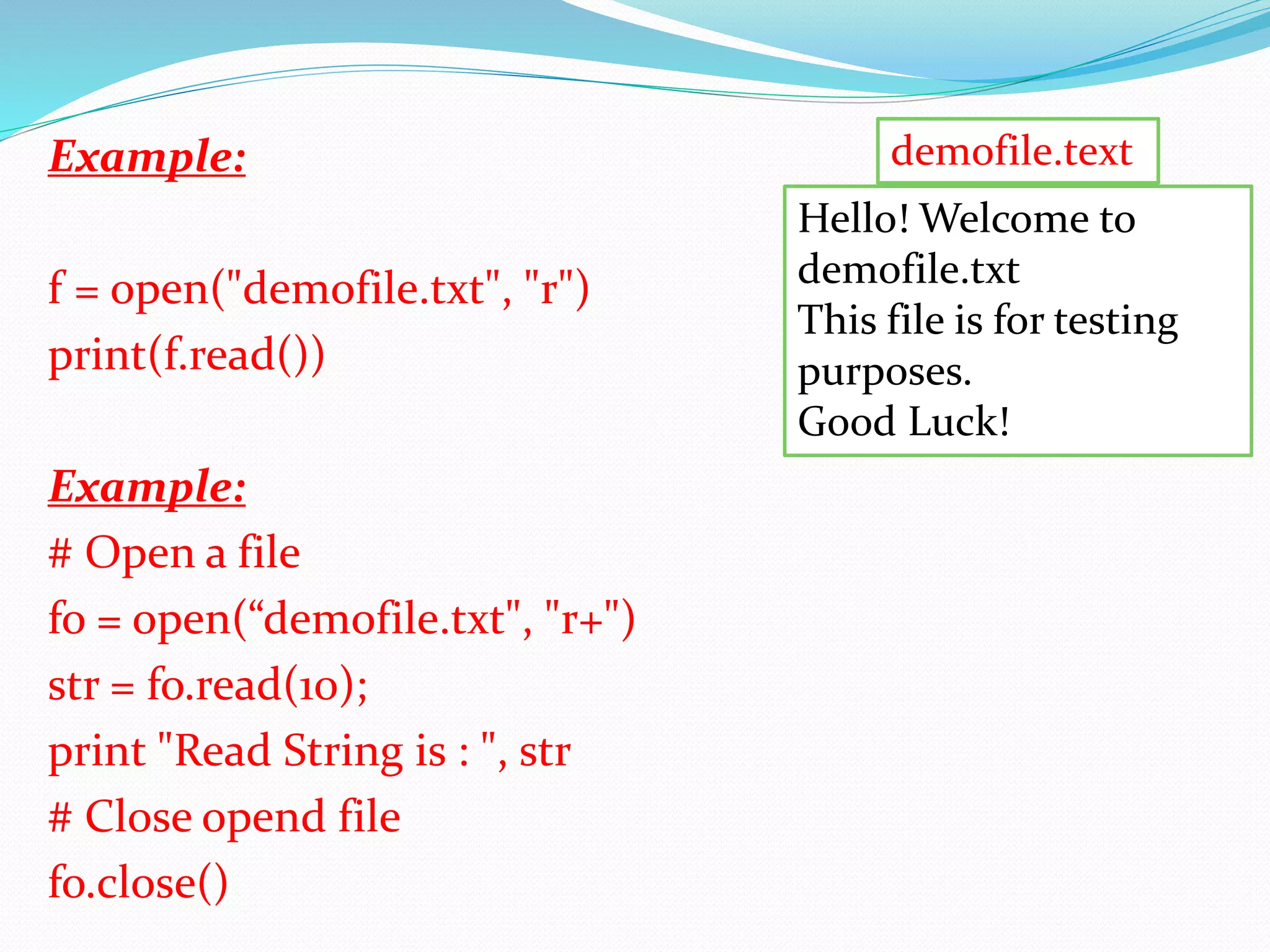 Example:

f = open("demofile.txt", "r")
print(f.read())

Example:
# Open a file
fo = open(“demofile.txt", "r+")
str = fo.read(10);
print "Read String is : ", str
# Close opend file
fo.close()

demofile.text

Hello! Welcome to demofile.txt
This file is for testing purposes.
Good Luck!